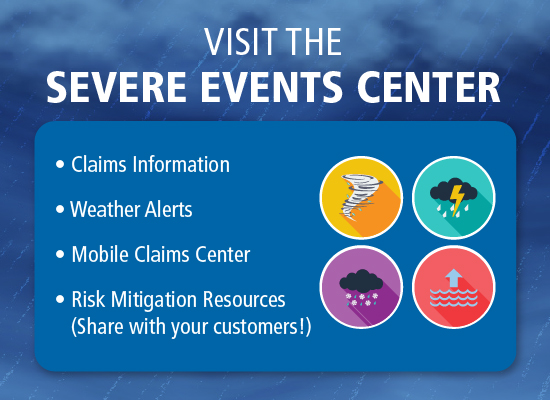 VISIT THE
SEVERE EVENTS CENTER

• Claims Information
• Weather Alerts
• Mobile Claims Center
• Risk Mitigation Resources (Share with your customers!)